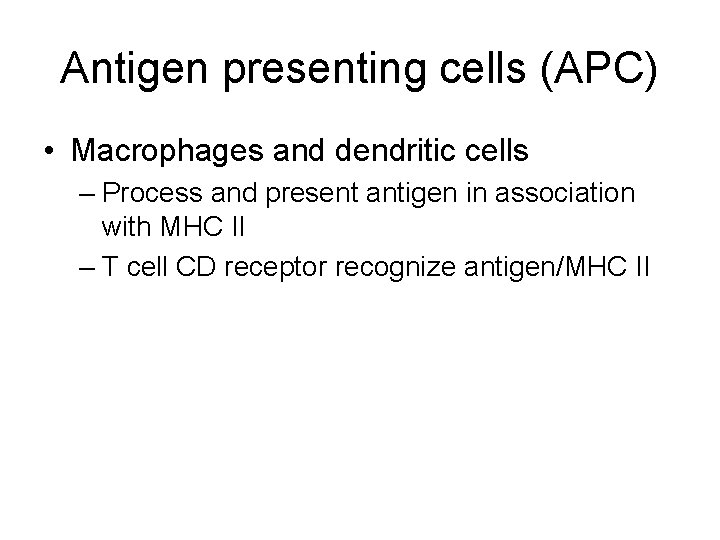 Antigen presenting cells (APC)

• Macrophages and dendritic cells
– Process and present antigen in association with MHC II
– T cell CD receptor recognize antigen/MHC II